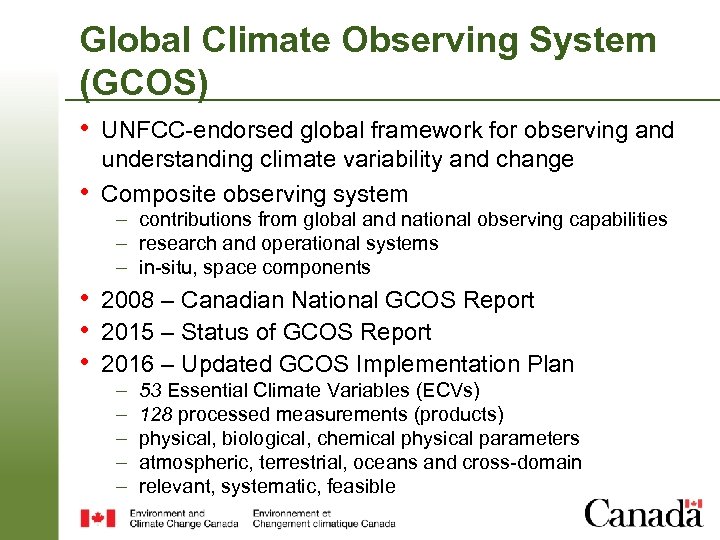 Global Climate Observing System (GCOS)

• UNFCC-endorsed global framework for observing and understanding climate variability and change

• Composite observing system
– contributions from global and national observing capabilities
– research and operational systems
– in-situ, space components

• 2008 – Canadian National GCOS Report

• 2015 – Status of GCOS Report

• 2016 – Updated GCOS Implementation Plan
– 53 Essential Climate Variables (ECVs)
– 128 processed measurements (products)
– physical, biological, chemical physical parameters
– atmospheric, terrestrial, oceans and cross-domain
– relevant, systematic, feasible

Environment and Climate Change Canada
Environnement et Changement climatique Canada
Canada